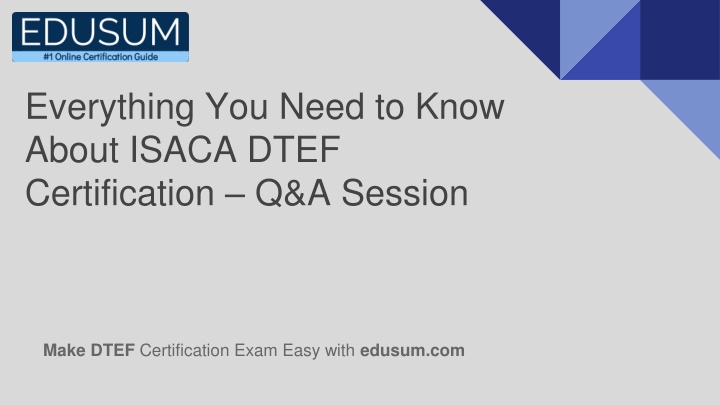 EDUSUM
#1 Online Certification Guide

Everything You Need to Know About ISACA DTEF Certification – Q&A Session

Make DTEF Certification Exam Easy with edusum.com